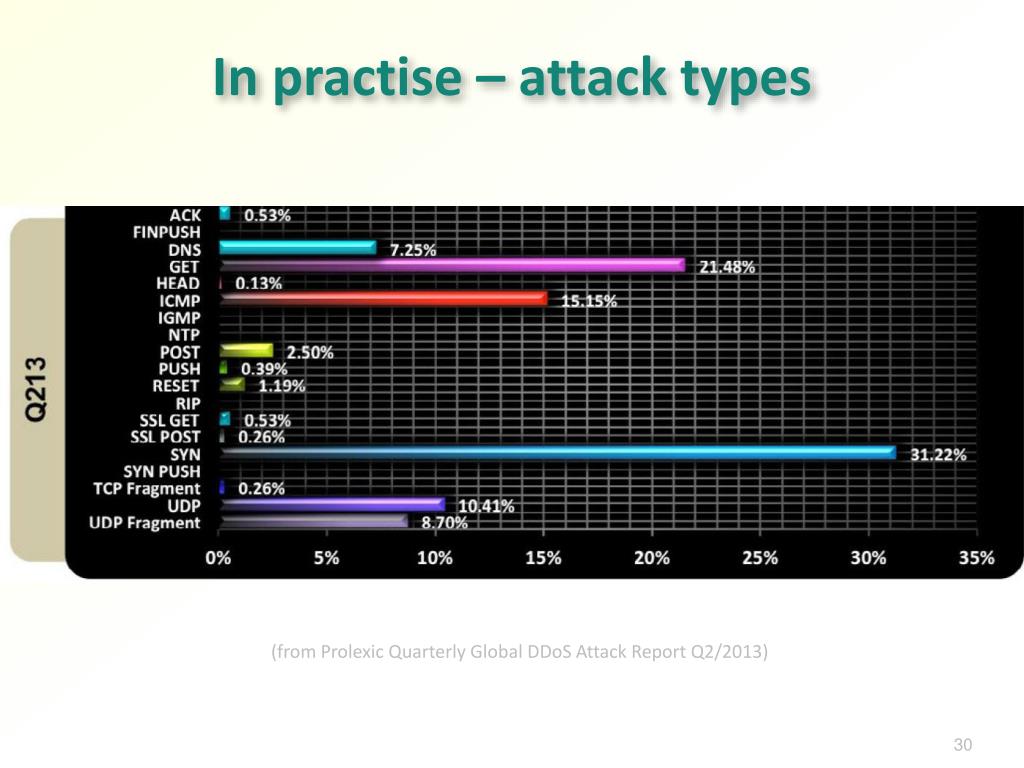 In practise – attack types

Q213

ACK 0.53%
FINPUSH
DNS 7.25%
GET 21.48%
HEAD 0.13%
ICMP 15.15%
IGMP
NTP
POST 2.50%
PUSH 0.39%
RESET 1.19%
RIP
SSL GET 0.53%
SSL POST 0.26%
SYN 31.22%
SYN PUSH
TCP Fragment 0.26%
UDP 10.41%
UDP Fragment 8.70%

0% 5% 10% 15% 20% 25% 30% 35%

(from Prolexic Quarterly Global DDoS Attack Report Q2/2013)

30